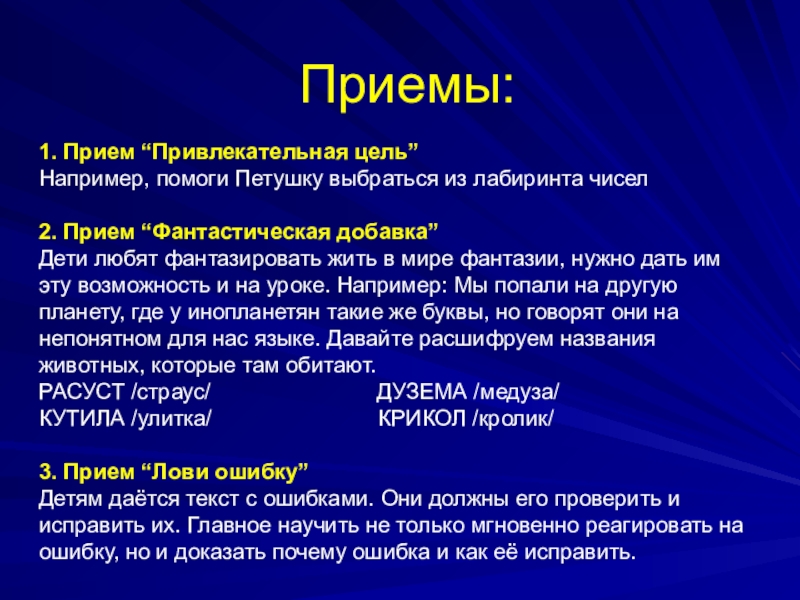 Приемы:

1. Прием “Привлекательная цель”
Например, помоги Петушку выбраться из лабиринта чисел

2. Прием “Фантастическая добавка”
Дети любят фантазировать жить в мире фантазии, нужно дать им эту возможность и на уроке. Например: Мы попали на другую планету, где у инопланетян такие же буквы, но говорят они на непонятном для нас языке. Давайте расшифруем названия животных, которые там обитают.
РАСУСТ /страус/ ДУЗЕМА /медуза/
КУТИЛА /улитка/ КРИКОЛ /кролик/

3. Прием “Лови ошибку”
Детям даётся текст с ошибками. Они должны его проверить и исправить их. Главное научить не только мгновенно реагировать на ошибку, но и доказать почему ошибка и как её исправить.